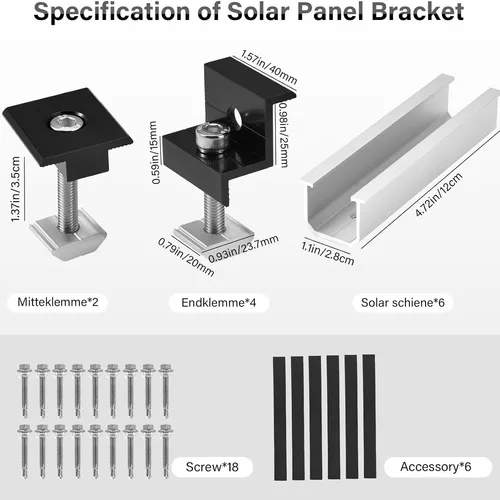 Specification of Solar Panel Bracket

1.37in/3.5cm

1.57in/40mm

0.98in/25mm

0.59in/15mm

0.79in/20mm

0.93in/23.7mm

4.72in/12cm

1.1in/2.8cm

Mitteklemme*2

Endklemme*4

Solar schiene*6

Screw*18

Accessory*6